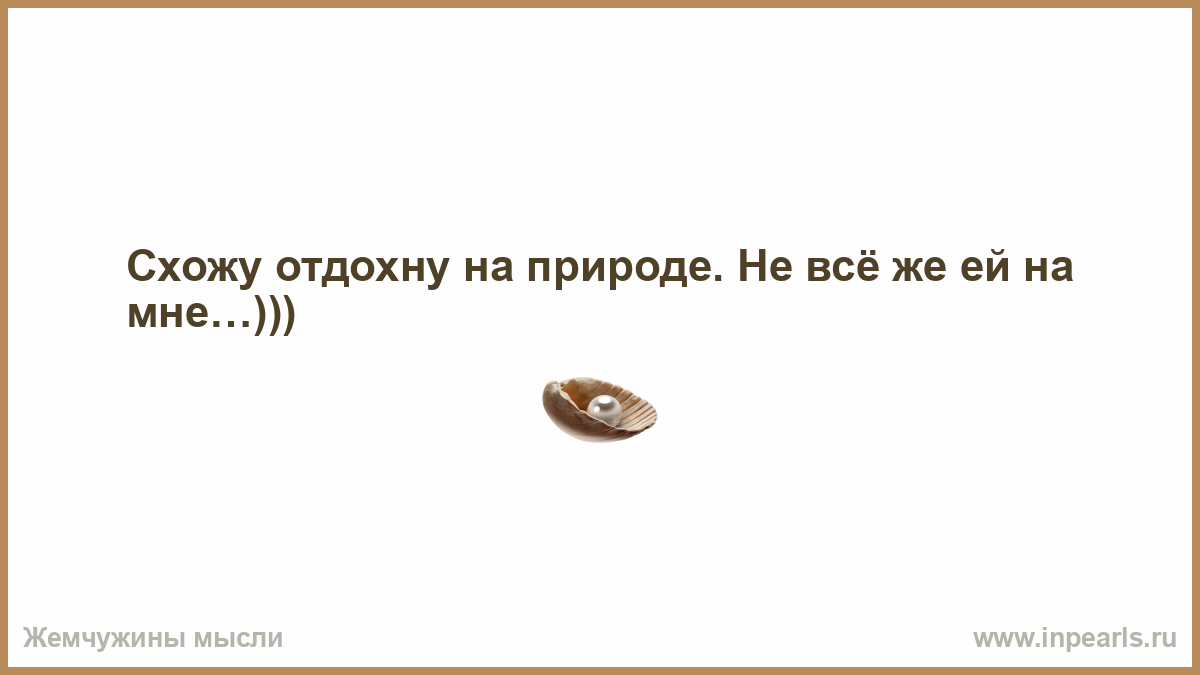 Схожу отдохну на природе. Не всё же ей на мне…)))

Жемчужины мысли

www.inpearls.ru